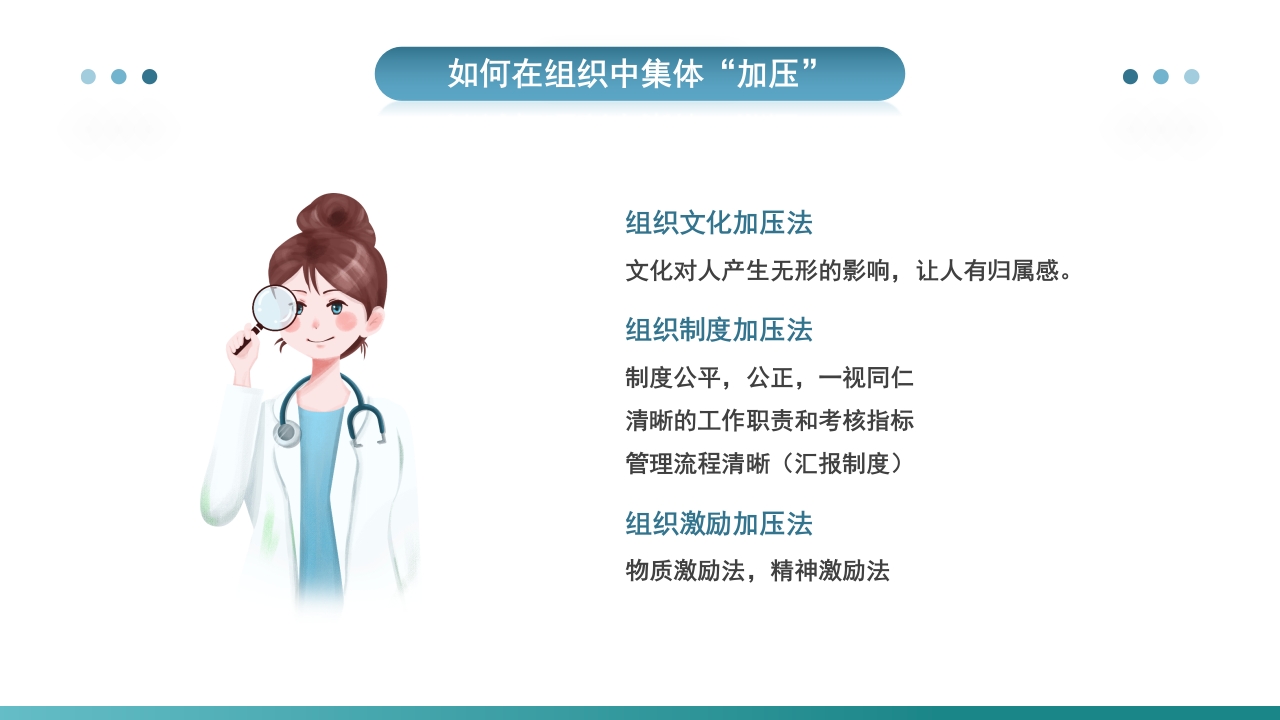 如何在组织中集体“加压”

组织文化加压法

文化对人产生无形的影响，让人有归属感。

组织制度加压法

制度公平，公正，一视同仁

清晰的工作职责和考核指标

管理流程清晰（汇报制度）

组织激励加压法

物质激励法，精神激励法